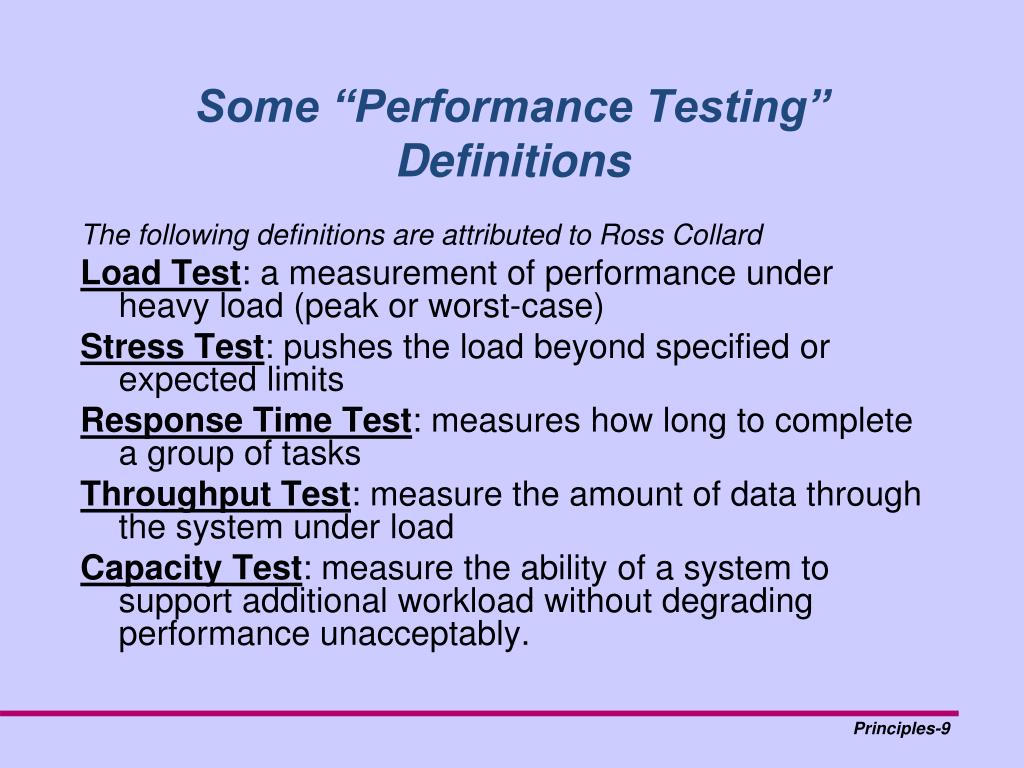 Some “Performance Testing” Definitions

The following definitions are attributed to Ross Collard

Load Test: a measurement of performance under heavy load (peak or worst-case)

Stress Test: pushes the load beyond specified or expected limits

Response Time Test: measures how long to complete a group of tasks

Throughput Test: measure the amount of data through the system under load

Capacity Test: measure the ability of a system to support additional workload without degrading performance unacceptably.

Principles-9